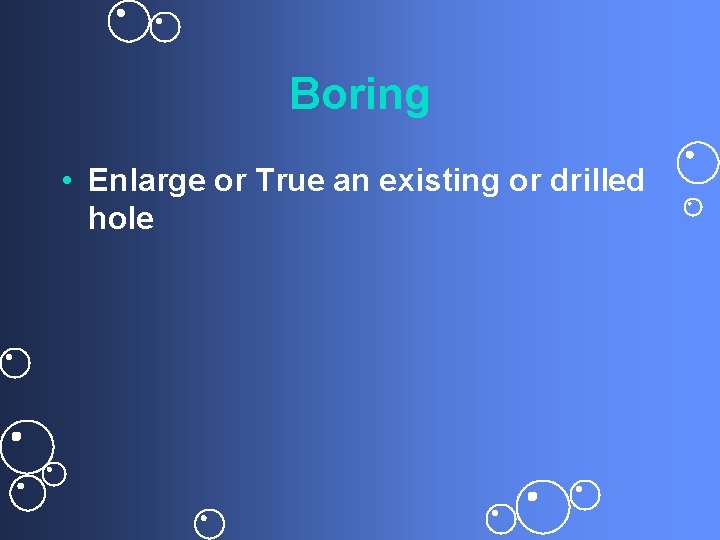 Boring

• Enlarge or True an existing or drilled hole